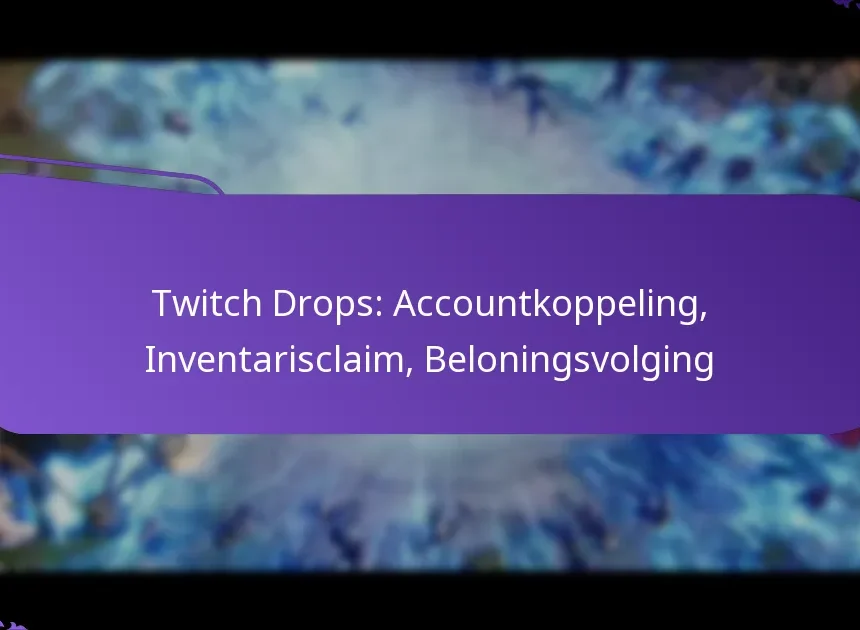 Twitch Drops: Accountkoppeling, Inventarisclaim, Beloningsvolging